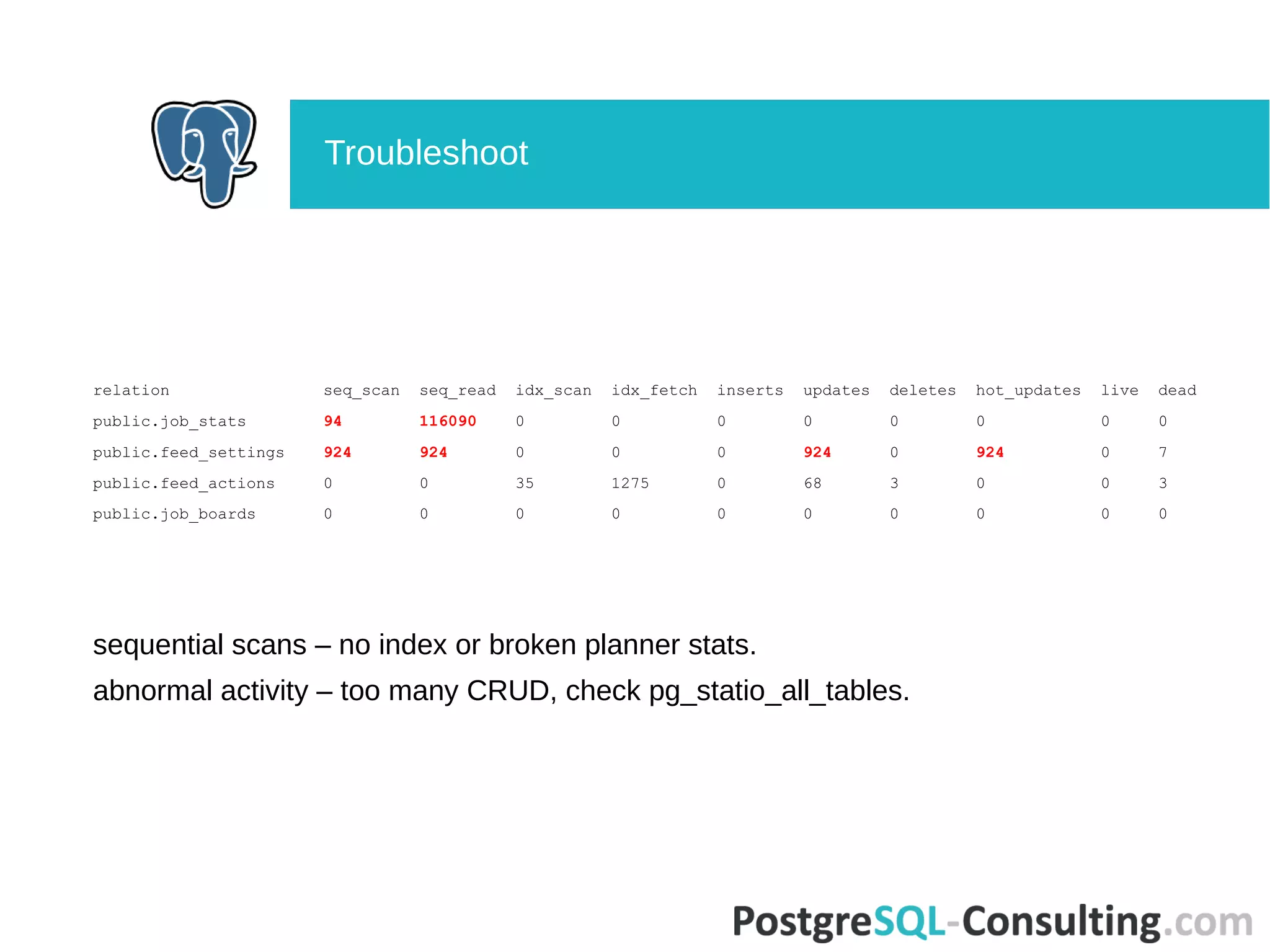 Troubleshoot

| relation | seq_scan | seq_read | idx_scan | idx_fetch | inserts | updates | deletes | hot_updates | live | dead |
|---|---|---|---|---|---|---|---|---|---|---|
| public.job_stats | 94 | 116090 | 0 | 0 | 0 | 0 | 0 | 0 | 0 | 0 |
| public.feed_settings | 924 | 924 | 0 | 0 | 0 | 924 | 0 | 924 | 0 | 7 |
| public.feed_actions | 0 | 0 | 35 | 1275 | 0 | 68 | 3 | 0 | 0 | 3 |
| public.job_boards | 0 | 0 | 0 | 0 | 0 | 0 | 0 | 0 | 0 | 0 |

sequential scans – no index or broken planner stats.
abnormal activity – too many CRUD, check pg_statio_all_tables.

PostgreSQL-Consulting.com